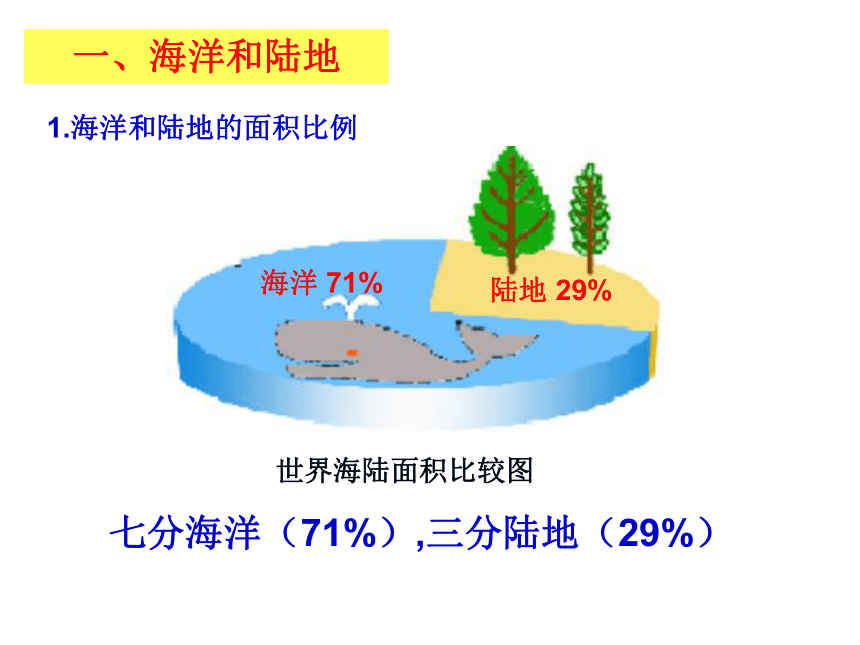 一、海洋和陆地

1.海洋和陆地的面积比例

海洋 71%

陆地 29%

世界海陆面积比较图

七分海洋（71%）,三分陆地（29%）